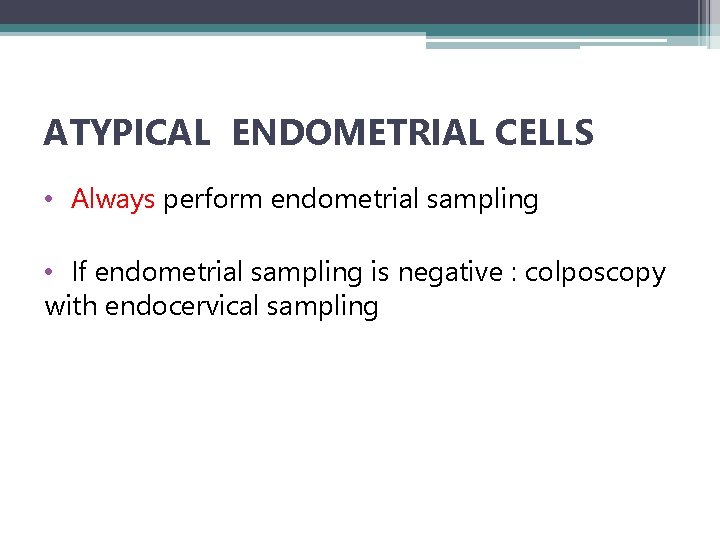 ATYPICAL ENDOMETRIAL CELLS

• Always perform endometrial sampling

• If endometrial sampling is negative : colposcopy with endocervical sampling